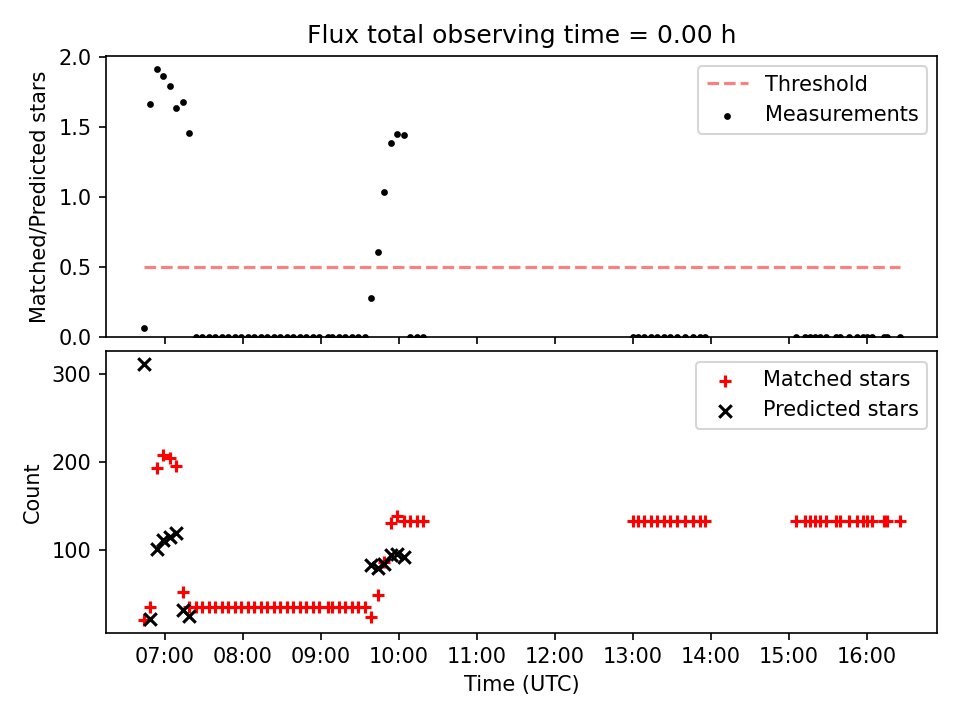 Flux total observing time = 0.00 h

Matched/Predicted stars

2.0
1.5
1.0
0.5
0.0

Threshold
Measurements

Count

300
200
100

Matched stars
Predicted stars

07:00 08:00 09:00 10:00 11:00 12:00 13:00 14:00 15:00 16:00

Time (UTC)